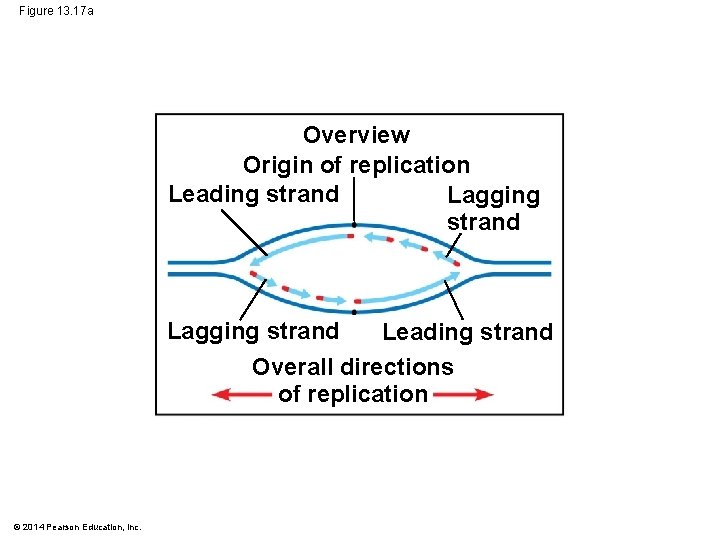 Figure 13.17a

Overview

Origin of replication

Leading strand

Lagging strand

Lagging strand

Leading strand

Overall directions of replication

© 2014 Pearson Education, Inc.